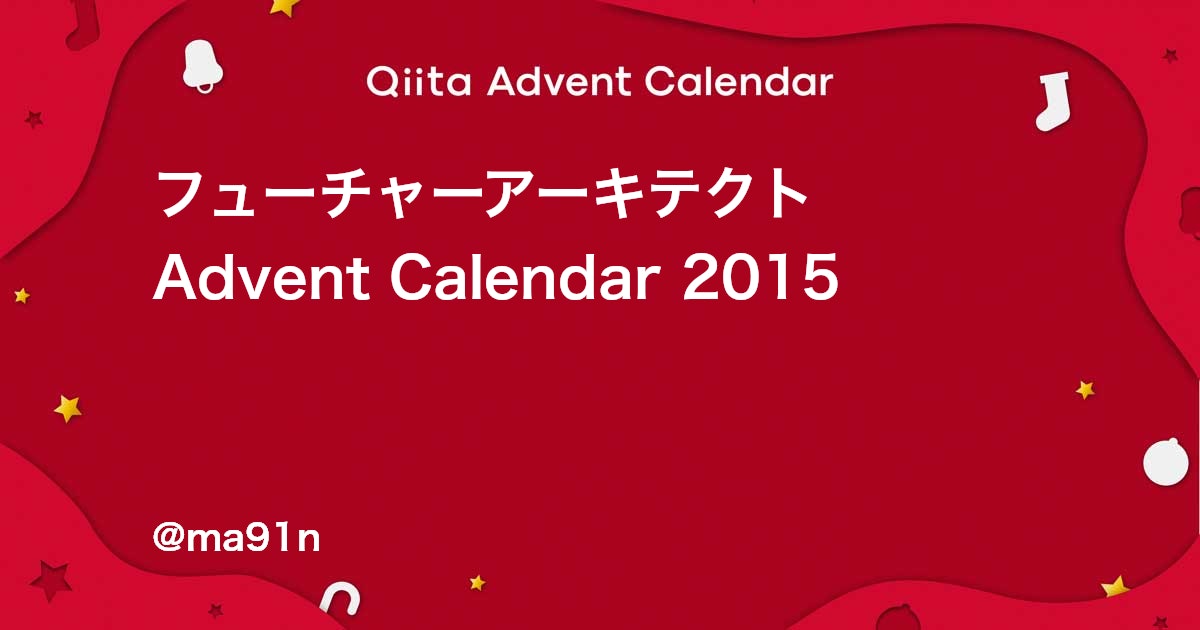 Qiita Advent Calendar

フューチャーアーキテクト Advent Calendar 2015

@ma91n